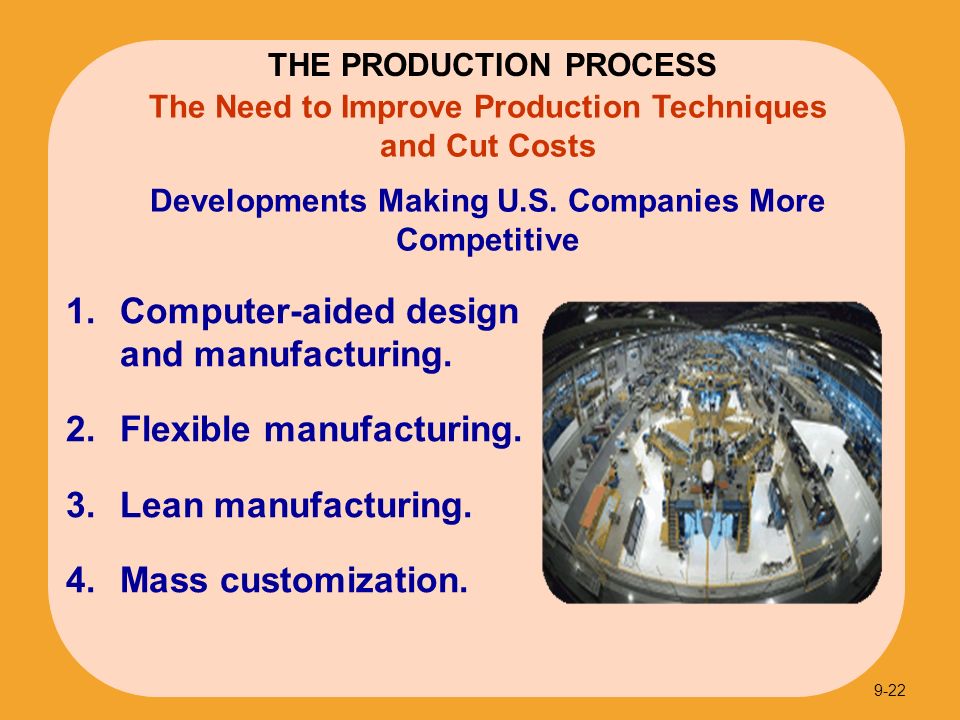 THE PRODUCTION PROCESS

The Need to Improve Production Techniques and Cut Costs

Developments Making U.S. Companies More Competitive

1. Computer-aided design and manufacturing.

2. Flexible manufacturing.

3. Lean manufacturing.

4. Mass customization.

9-22